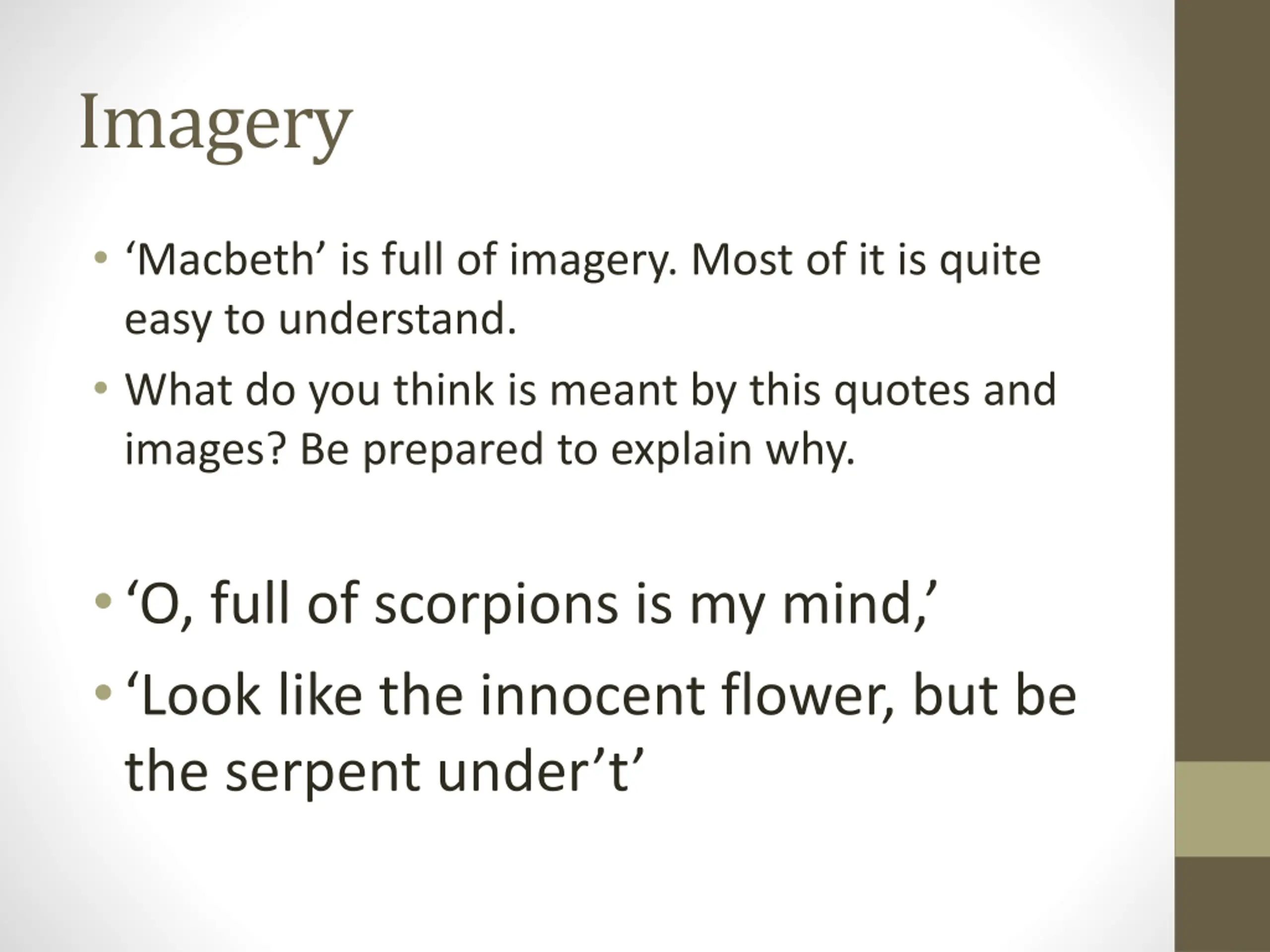 Imagery

• ‘Macbeth’ is full of imagery. Most of it is quite easy to understand.
• What do you think is meant by this quotes and images? Be prepared to explain why.

• ‘O, full of scorpions is my mind,’
• ‘Look like the innocent flower, but be the serpent under’t’